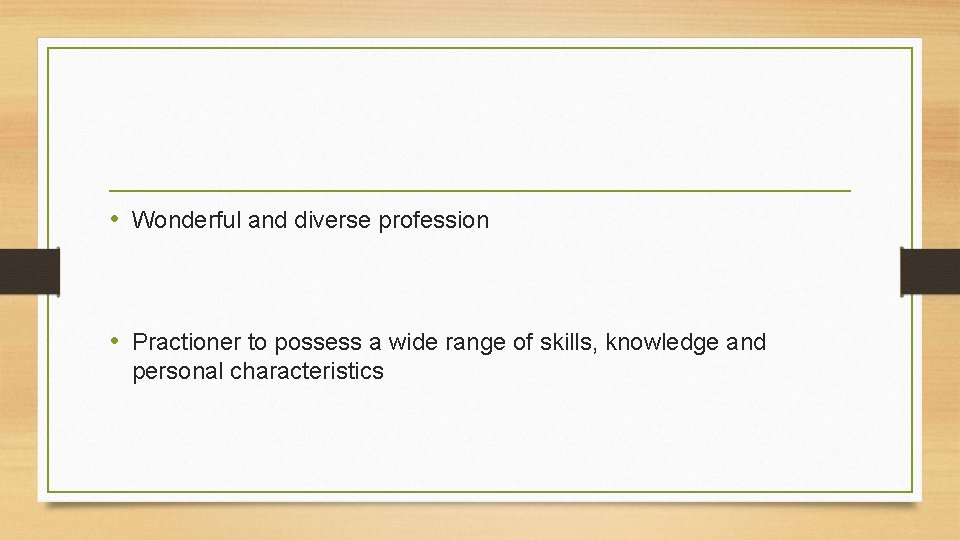 • Wonderful and diverse profession

• Practioner to possess a wide range of skills, knowledge and personal characteristics